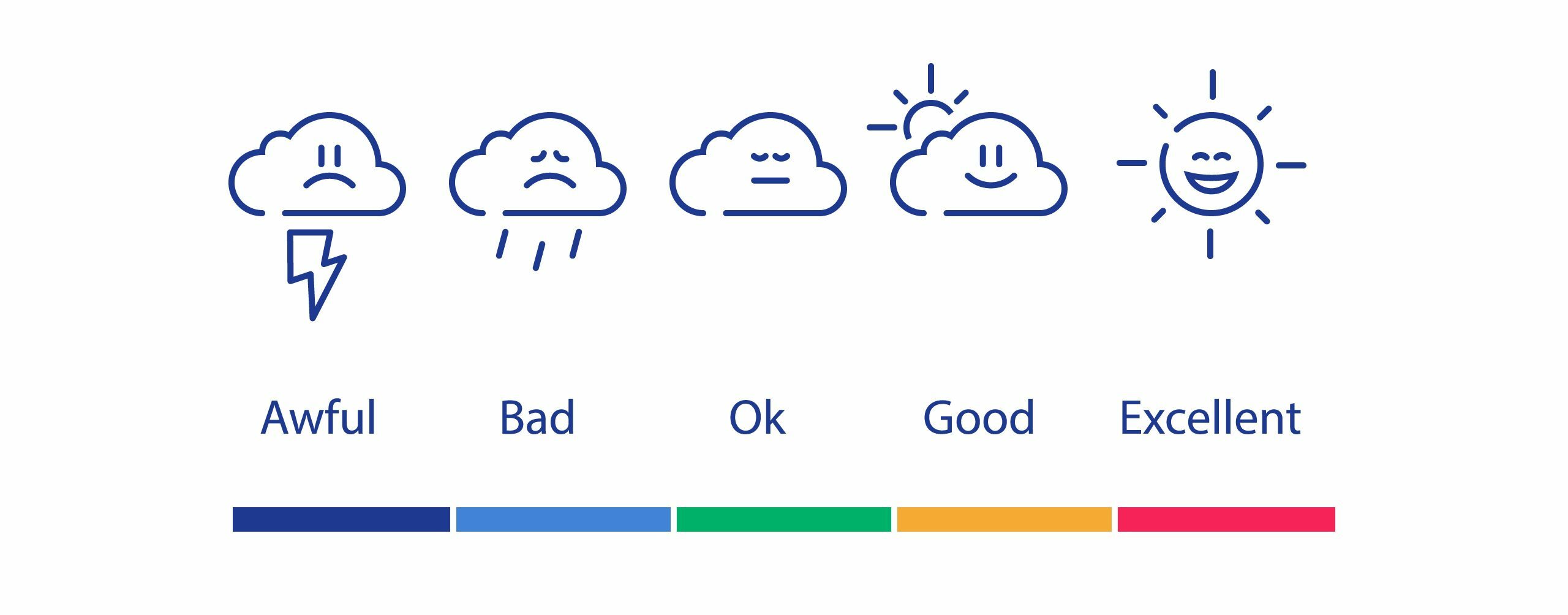 Awful Bad Ok Good Excellent